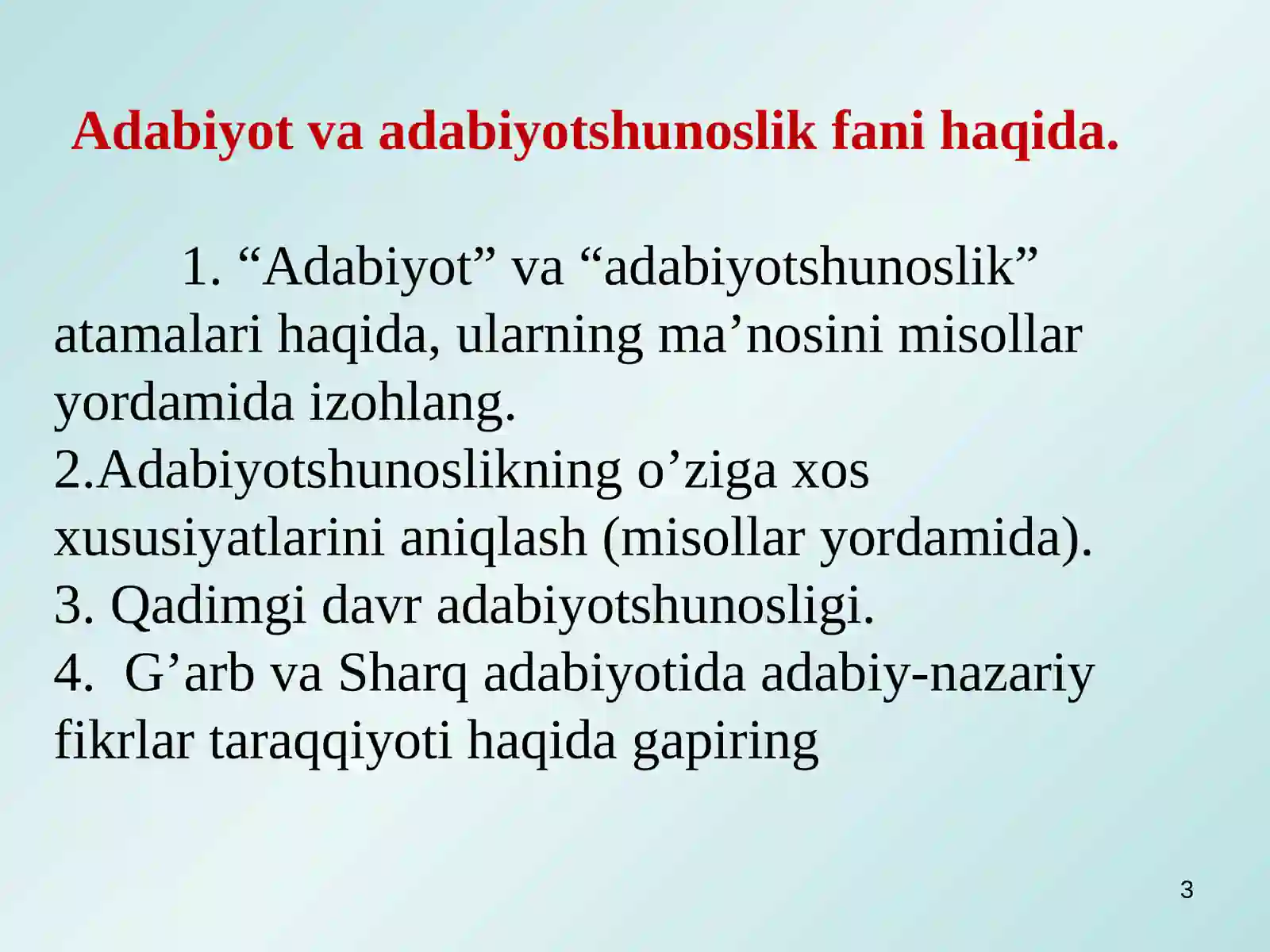 Adabiyot va adabiyotshunoslik fani haqida.

1. “Adabiyot” va “adabiyotshunoslik” atamalari haqida, ularning ma’nosini misollar yordamida izohlang.
2.Adabiyotshunoslikning o’ziga xos xususiyatlarini aniqlash (misollar yordamida).
3. Qadimgi davr adabiyotshunosligi.
4. G’arb va Sharq adabiyotida adabiy-nazariy fikrlar taraqqiyoti haqida gapiring

3